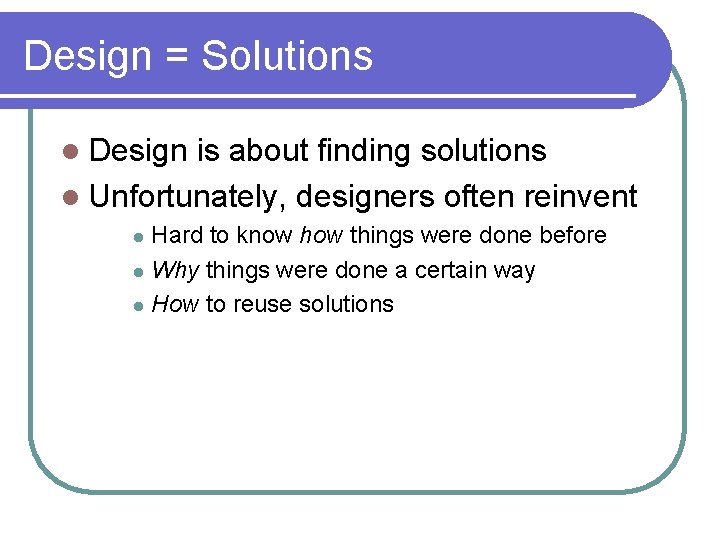 Design = Solutions

• Design is about finding solutions
• Unfortunately, designers often reinvent
• Hard to know how things were done before
• Why things were done a certain way
• How to reuse solutions